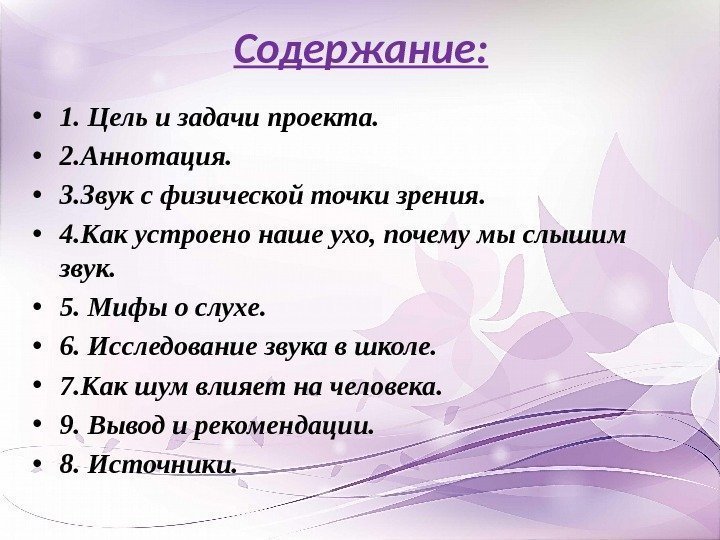 Содержание:

• 1. Цель и задачи проекта.
• 2.Аннотация.
• 3.Звук с физической точки зрения.
• 4.Как устроено наше ухо, почему мы слышим звук.
• 5. Мифы о слухе.
• 6. Исследование звука в школе.
• 7.Как шум влияет на человека.
• 9. Вывод и рекомендации.
• 8. Источники.